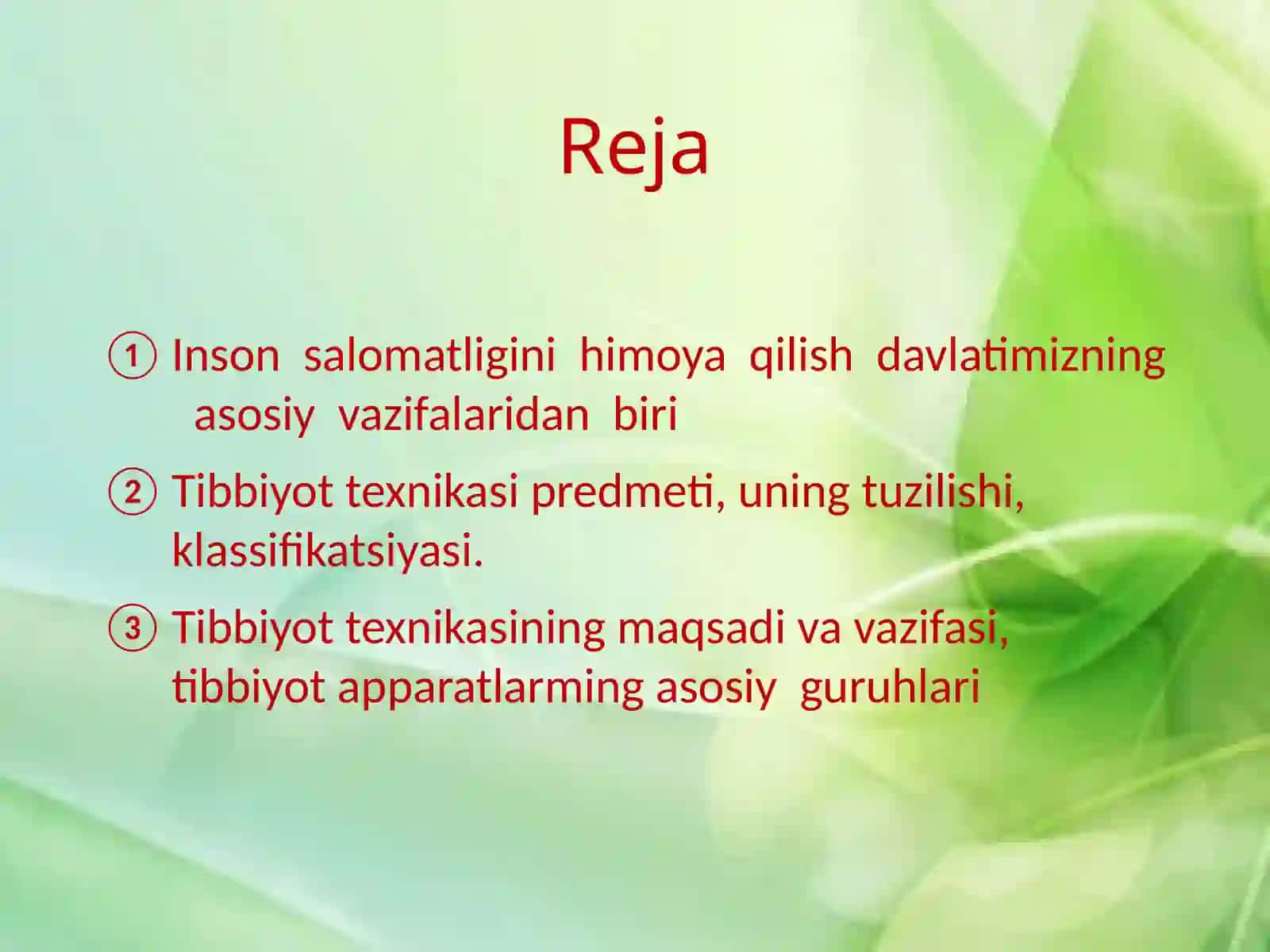 Reja

① Inson salomatligini himoya qilish davlatimizning asosiy vazifalaridan biri

② Tibbiyot texnikasi predmeti, uning tuzilishi, klassifikatsiyasi.

③ Tibbiyot texnikasining maqsadi va vazifasi, tibbiyot apparatlarming asosiy guruhlari